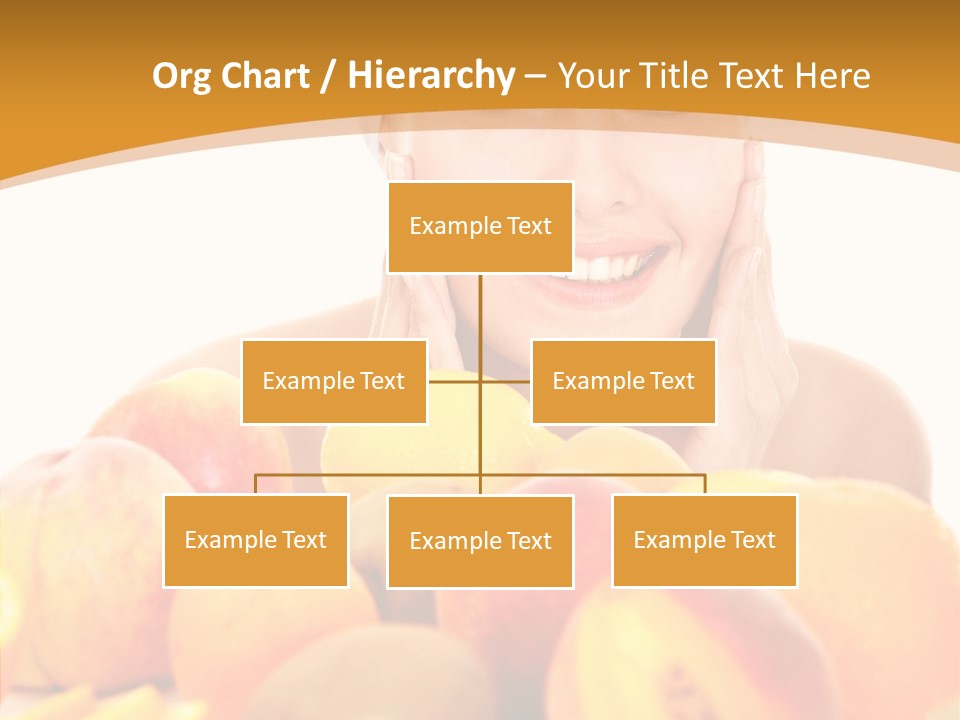 Org Chart / Hierarchy – Your Title Text Here

Example Text

Example Text

Example Text

Example Text

Example Text

Example Text